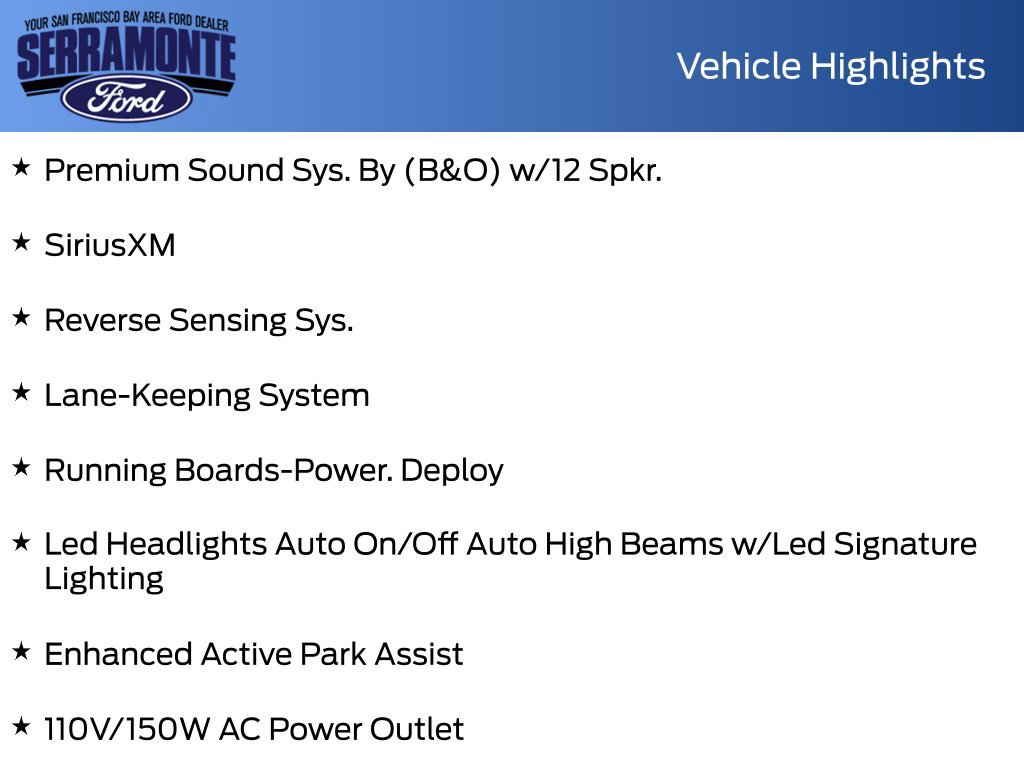 YOUR SAN FRANCISCO BAY AREA FORD DEALER
SERRAMONTE
Ford

Vehicle Highlights

★ Premium Sound Sys. By (B&O) w/12 Spkr.

★ SiriusXM

★ Reverse Sensing Sys.

★ Lane-Keeping System

★ Running Boards-Power. Deploy

★ Led Headlights Auto On/Off Auto High Beams w/Led Signature Lighting

★ Enhanced Active Park Assist

★ 110V/150W AC Power Outlet